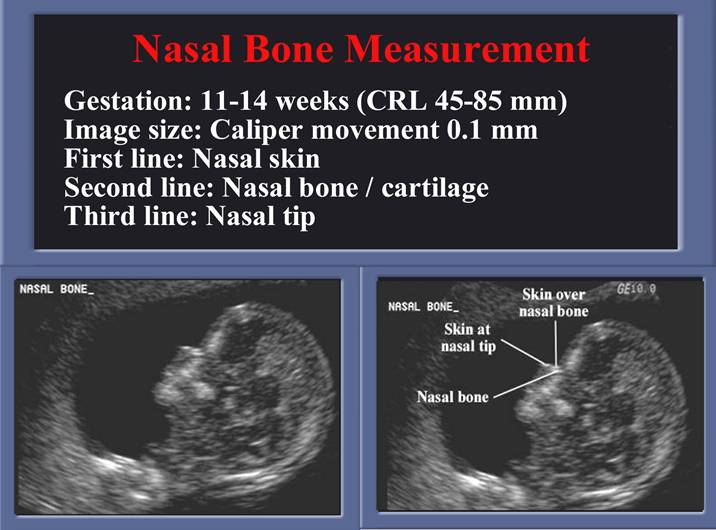 Nasal Bone Measurement

Gestation: 11-14 weeks (CRL 45-85 mm)
Image size: Caliper movement 0.1 mm
First line: Nasal skin
Second line: Nasal bone / cartilage
Third line: Nasal tip

NASAL BONE_

NASAL BONE_

GE10.0

Skin over nasal bone

Skin at nasal tip

Nasal bone